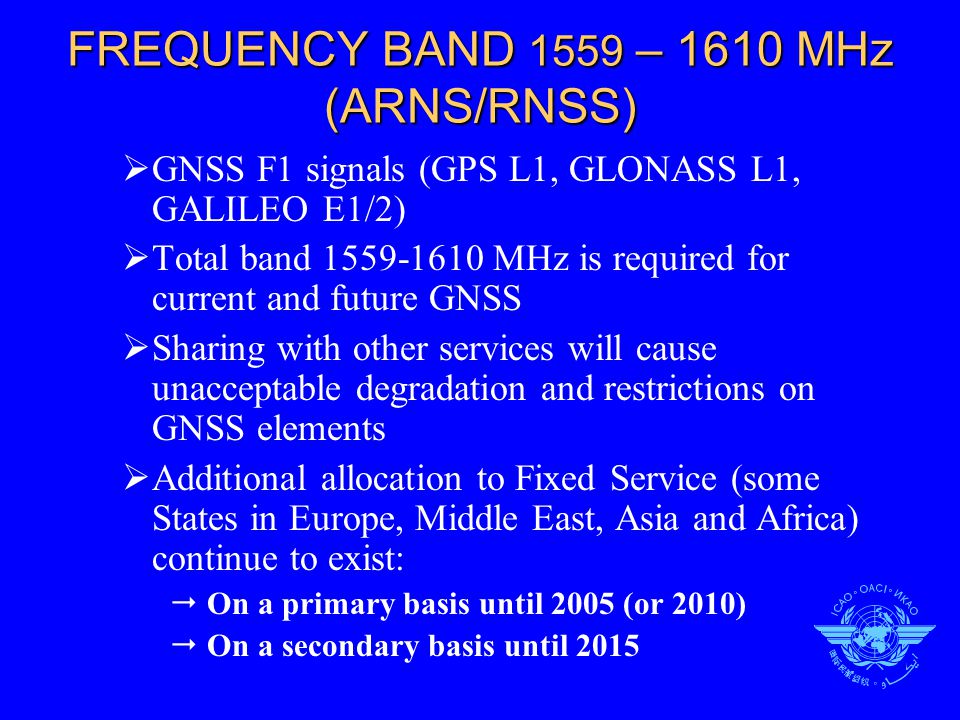 FREQUENCY BAND 1559 – 1610 MHz (ARNS/RNSS)

➢GNSS F1 signals (GPS L1, GLONASS L1, GALILEO E1/2)

➢Total band 1559-1610 MHz is required for current and future GNSS

➢Sharing with other services will cause unacceptable degradation and restrictions on GNSS elements

➢Additional allocation to Fixed Service (some States in Europe, Middle East, Asia and Africa) continue to exist:

→ On a primary basis until 2005 (or 2010)

→ On a secondary basis until 2015

ICAO • OACI • ИКАО